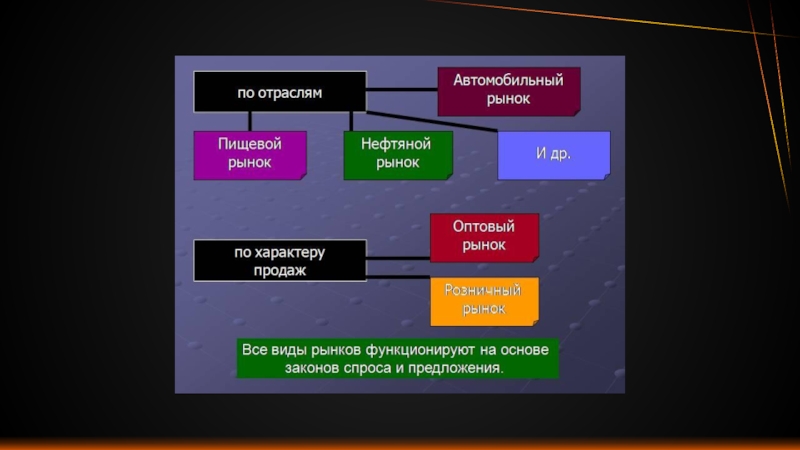 по отраслям

Автомобильный рынок

Пищевой рынок

Нефтяной рынок

И др.

по характеру продаж

Оптовый рынок

Розничный рынок

Все виды рынков функционируют на основе законов спроса и предложения.